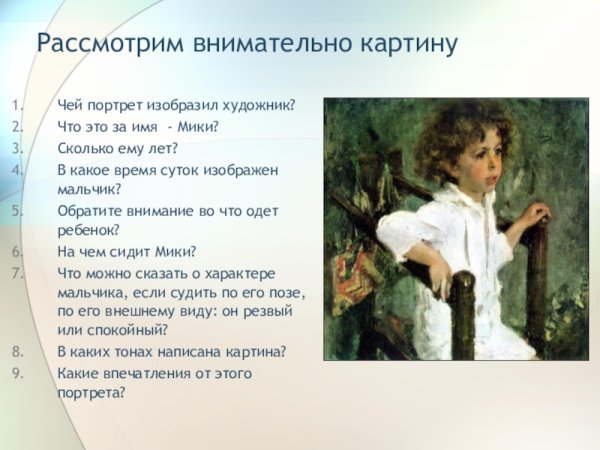 Рассмотрим внимательно картину

1. Чей портрет изобразил художник?
2. Что это за имя - Мики?
3. Сколько ему лет?
4. В какое время суток изображен мальчик?
5. Обратите внимание во что одет ребенок?
6. На чем сидит Мики?
7. Что можно сказать о характере мальчика, если судить по его позе, по его внешнему виду: он резвый или спокойный?
8. В каких тонах написана картина?
9. Какие впечатления от этого портрета?